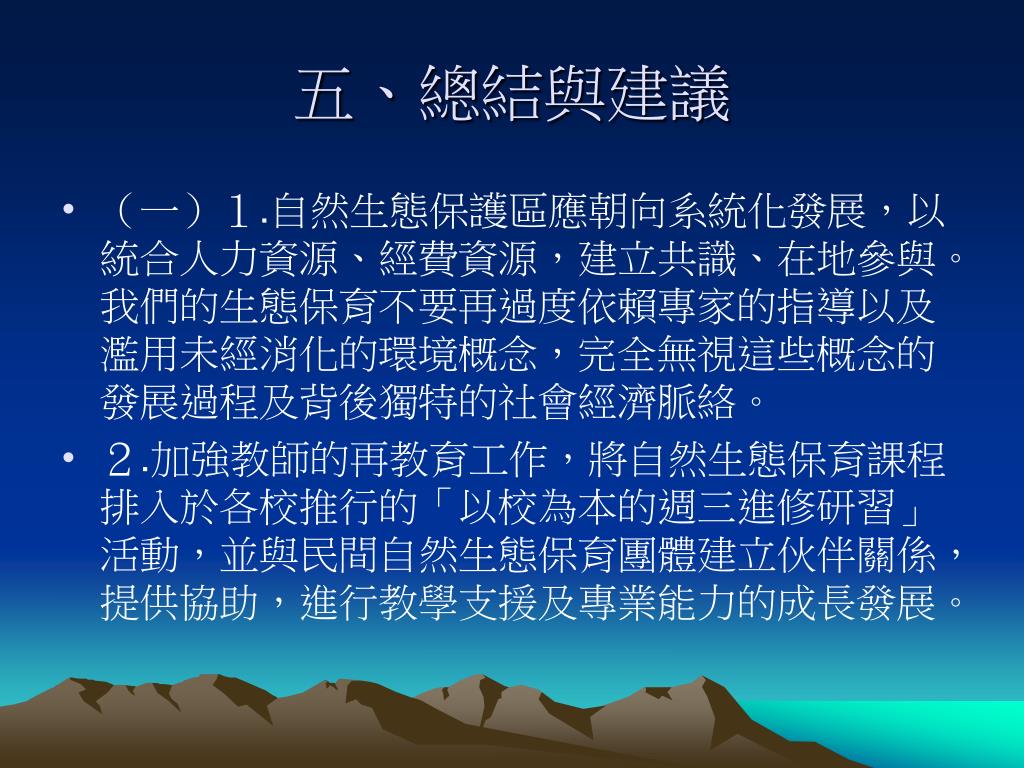 五、總結與建議

• （一）１.自然生態保護區應朝向系統化發展，以統合人力資源、經費資源，建立共識、在地參與。我們的生態保育不要再過度依賴專家的指導以及濫用未經消化的環境概念，完全無視這些概念的發展過程及背後獨特的社會經濟脈絡。

• ２.加強教師的再教育工作，將自然生態保育課程排入於各校推行的「以校為本的週三進修研習」活動，並與民間自然生態保育團體建立伙伴關係，提供協助，進行教學支援及專業能力的成長發展。